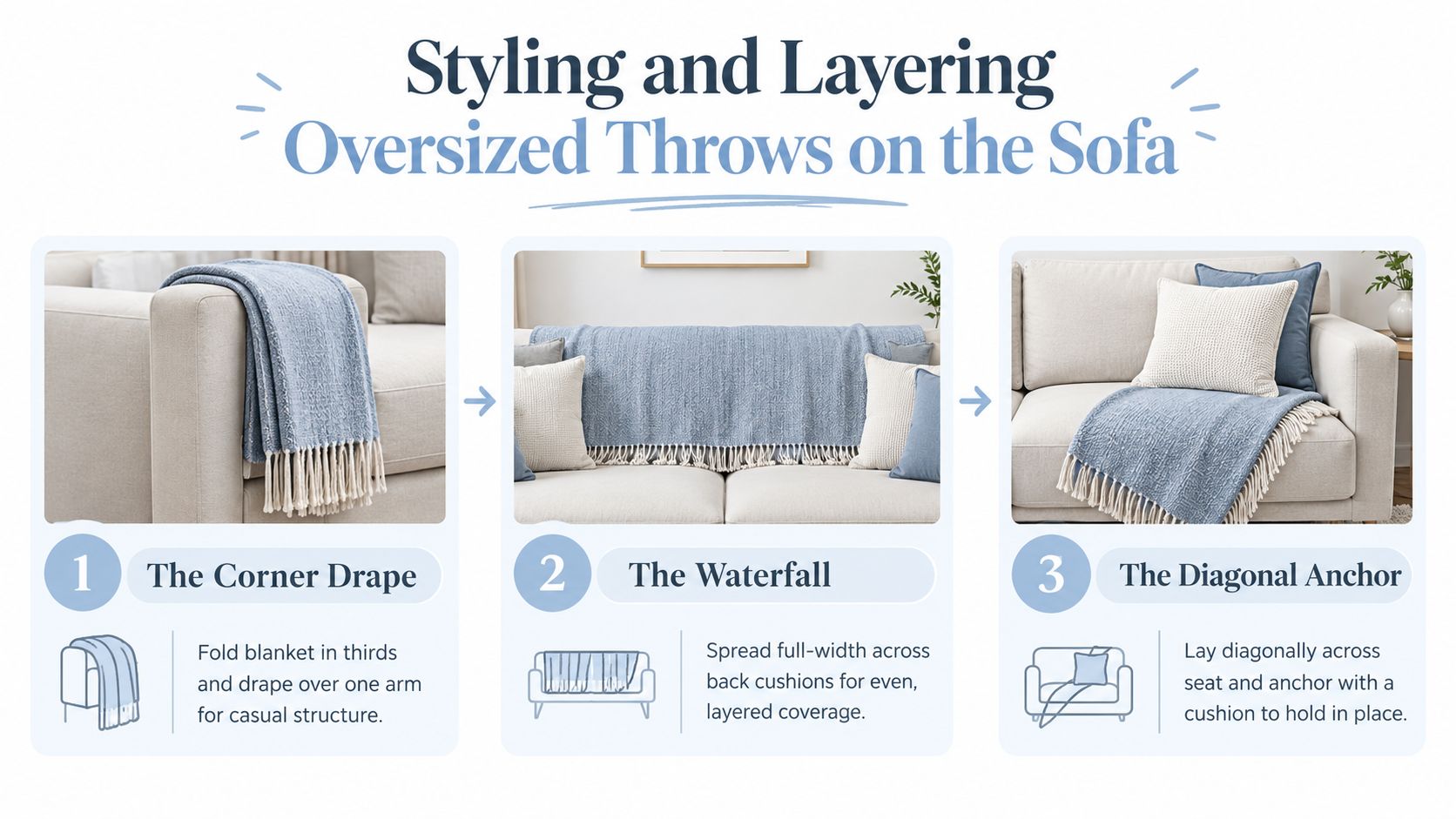 Styling and Layering
Oversized Throws on the Sofa

1 The Corner Drape

Fold blanket in thirds and drape over one arm for casual structure.

2 The Waterfall

Spread full-width across back cushions for even, layered coverage.

3 The Diagonal Anchor

Lay diagonally across seat and anchor with a cushion to hold in place.